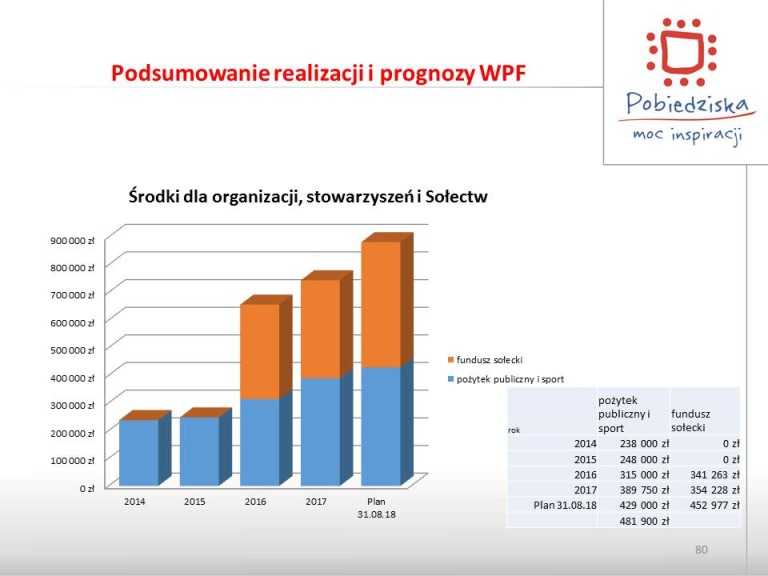 Podsumowanie realizacji i prognozy WPF

Pobiedziska
moc inspiracji

Środki dla organizacji, stowarzyszeń i Sołectw

900 000 zł
800 000 zł
700 000 zł
600 000 zł
500 000 zł
400 000 zł
300 000 zł
200 000 zł
100 000 zł
0 zł

2014 2015 2016 2017 Plan 31.08.18

fundusz sołecki
pożytek publiczny i sport

| rok | pożytek publiczny i sport | fundusz sołecki |
|---|---|---|
| 2014 | 238 000 zł | 0 zł |
| 2015 | 248 000 zł | 0 zł |
| 2016 | 315 000 zł | 341 263 zł |
| 2017 | 389 750 zł | 354 228 zł |
| Plan 31.08.18 | 429 000 zł | 452 977 zł |
| | 481 900 zł | |

80